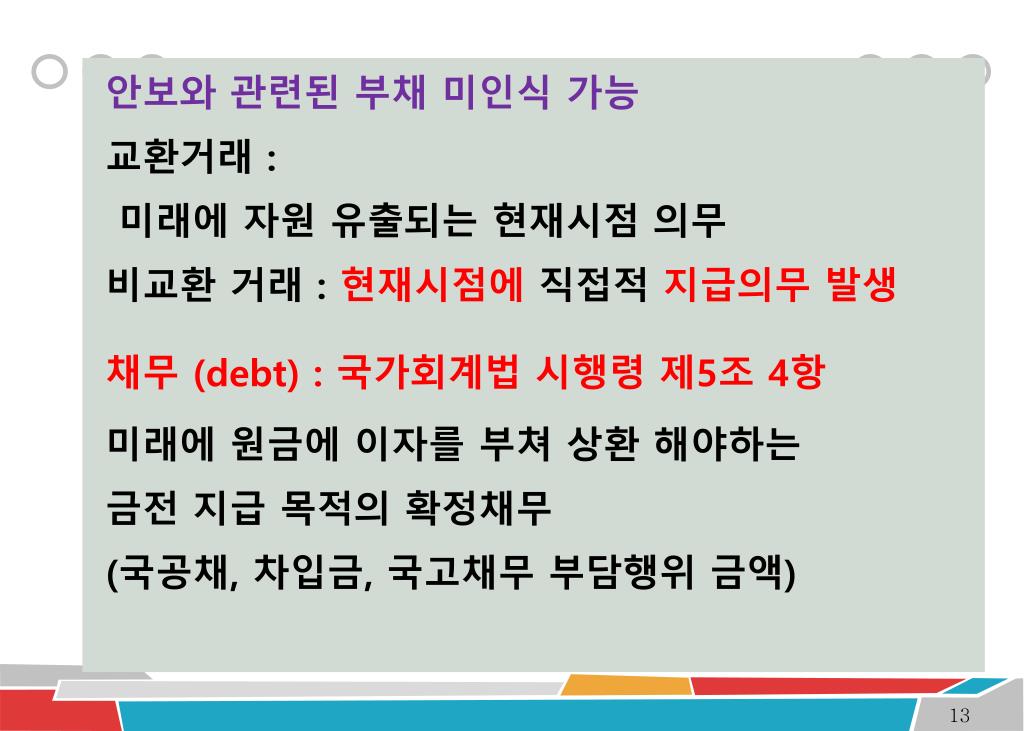 안보와 관련된 부채 미인식 가능

교환거래 :

미래에 자원 유출되는 현재시점 의무

비교환 거래 : 현재시점에 직접적 지급의무 발생

채무 (debt) : 국가회계법 시행령 제5조 4항

미래에 원금에 이자를 부쳐 상환 해야하는 금전 지급 목적의 확정채무 (국공채, 차입금, 국고채무 부담행위 금액)

13